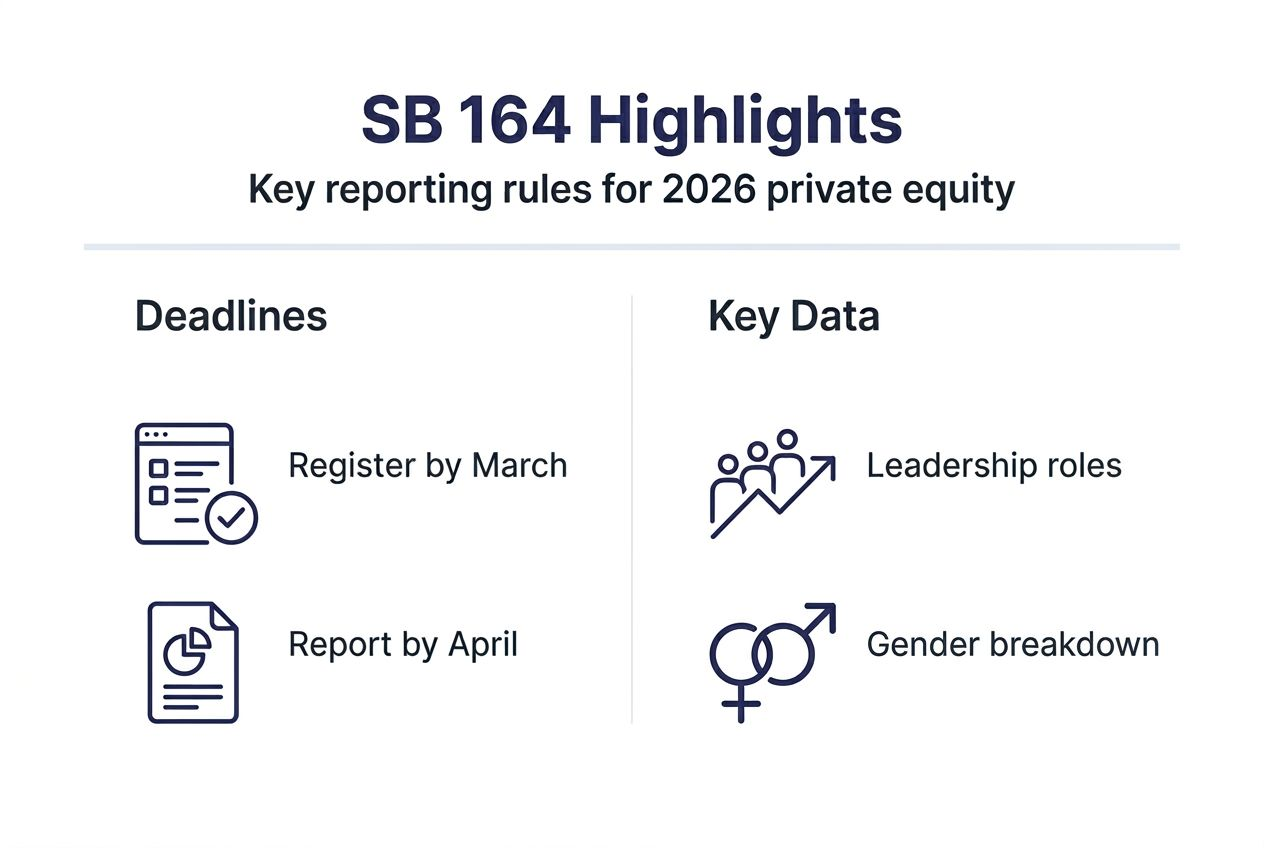 SB 164 Highlights

Key reporting rules for 2026 private equity

Deadlines

Register by March

Report by April

Key Data

Leadership roles

Gender breakdown